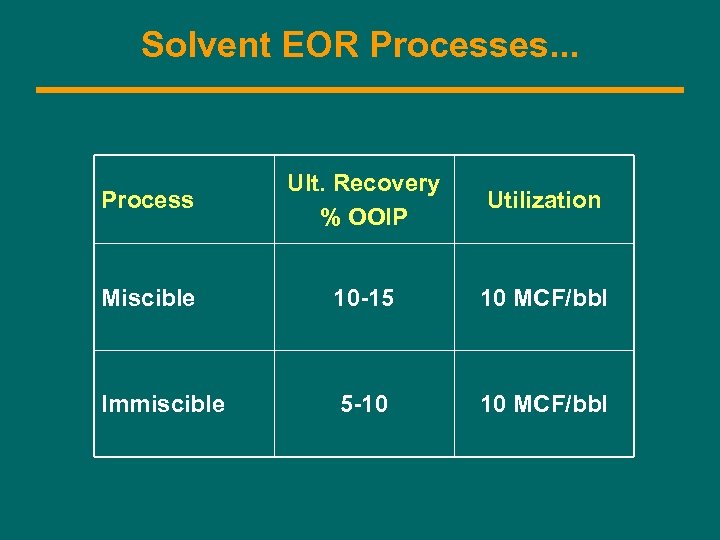 Solvent EOR Processes...

| Process | Ult. Recovery % OOIP | Utilization |
|---|---|---|
| Miscible | 10-15 | 10 MCF/bbl |
| Immiscible | 5-10 | 10 MCF/bbl |